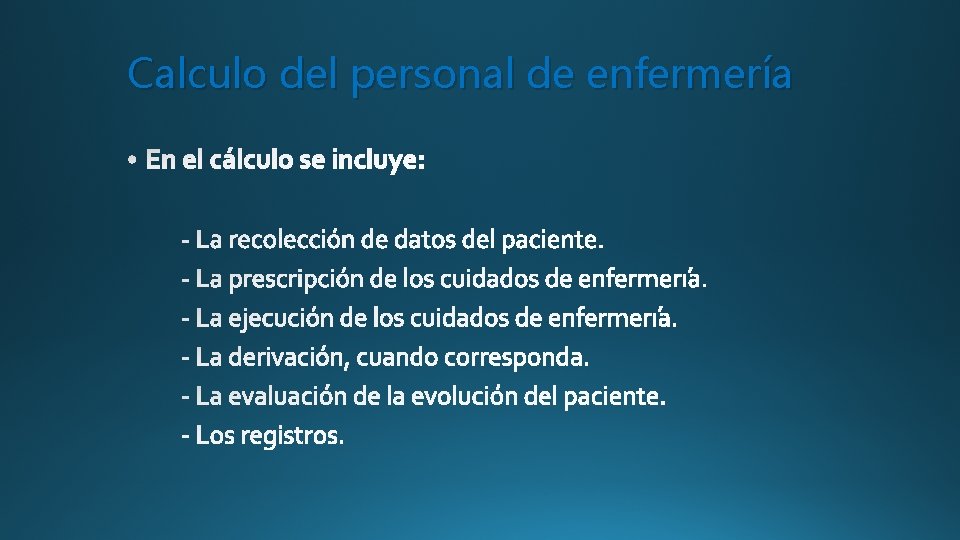 Calculo del personal de enfermería

• En el cálculo se incluye:

- La recolección de datos del paciente.
- La prescripción de los cuidados de enfermería.
- La ejecución de los cuidados de enfermería.
- La derivación, cuando corresponda.
- La evaluación de la evolución del paciente.
- Los registros.